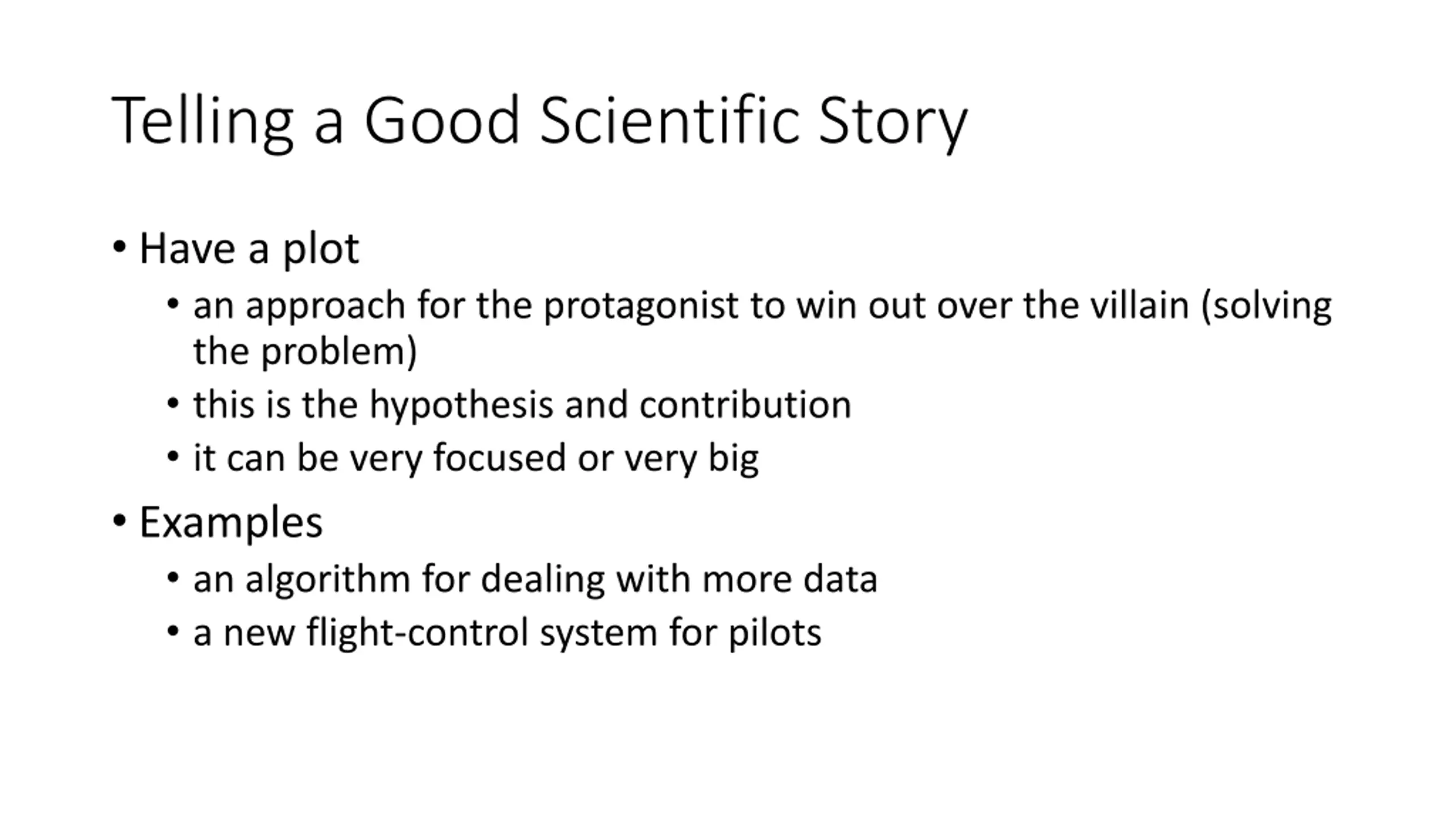 Telling a Good Scientific Story

• Have a plot
  • an approach for the protagonist to win out over the villain (solving the problem)
  • this is the hypothesis and contribution
  • it can be very focused or very big
• Examples
  • an algorithm for dealing with more data
  • a new flight-control system for pilots